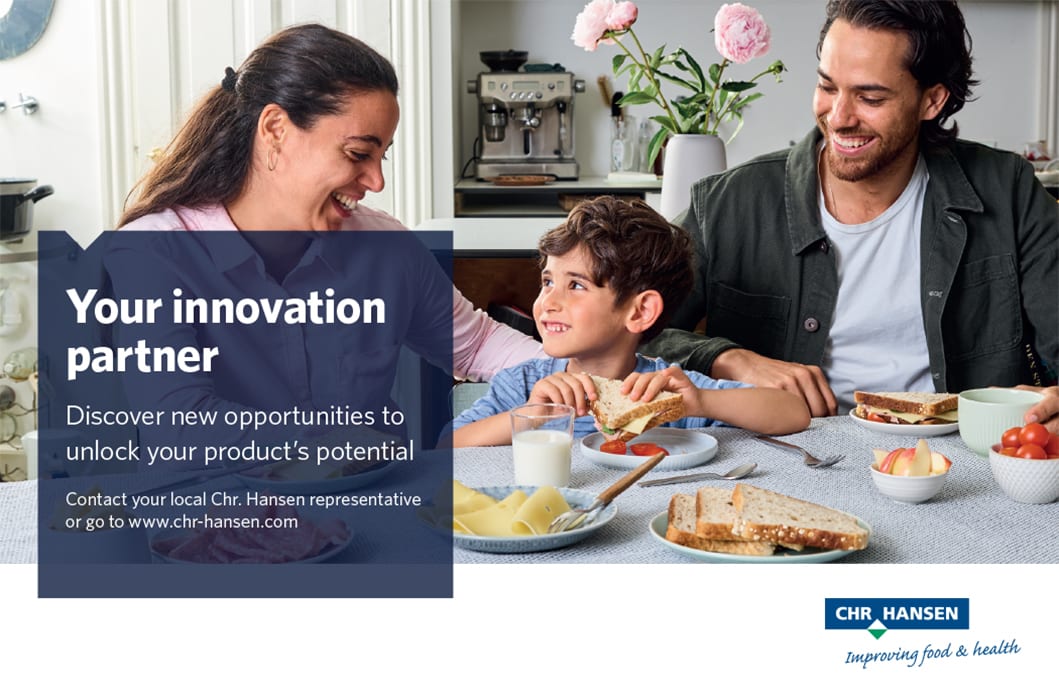 Your innovation partner

Discover new opportunities to unlock your product's potential

Contact your local Chr. Hansen representative or go to www.chr-hansen.com

CHR HANSEN

Improving food & health